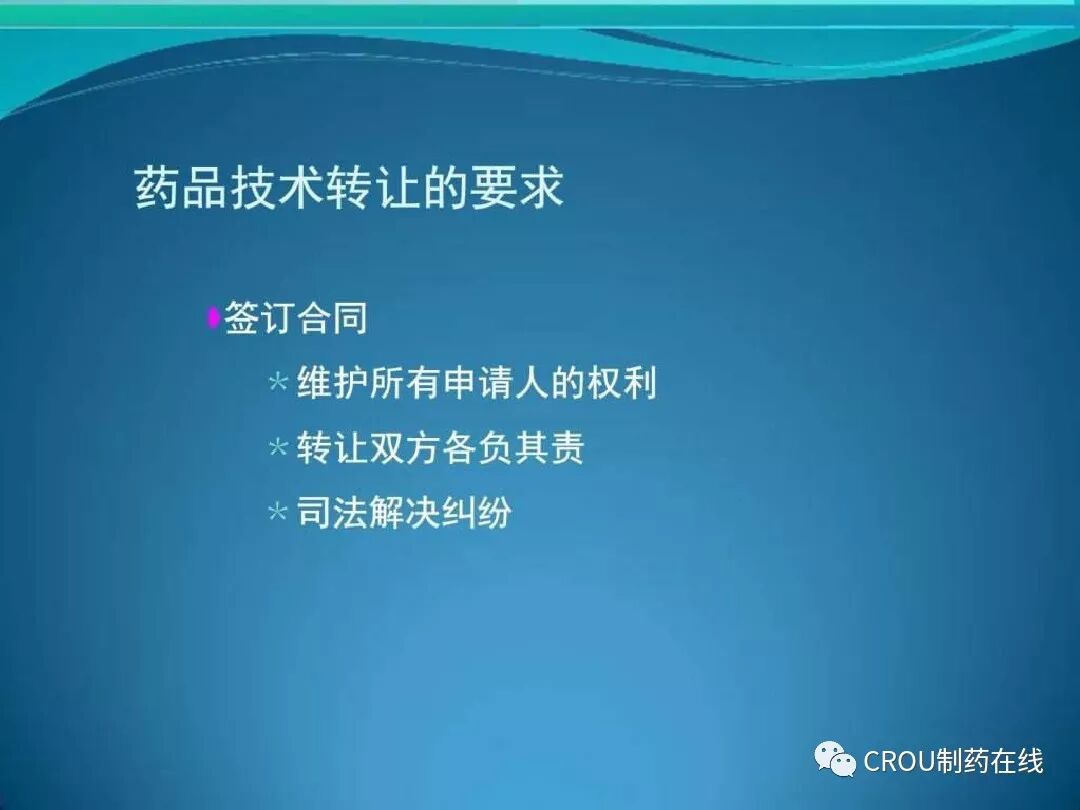 药品技术转让的要求

签订合同

* 维护所有申请人的权利

* 转让双方各负其责

* 司法解决纠纷

CROU制药在线